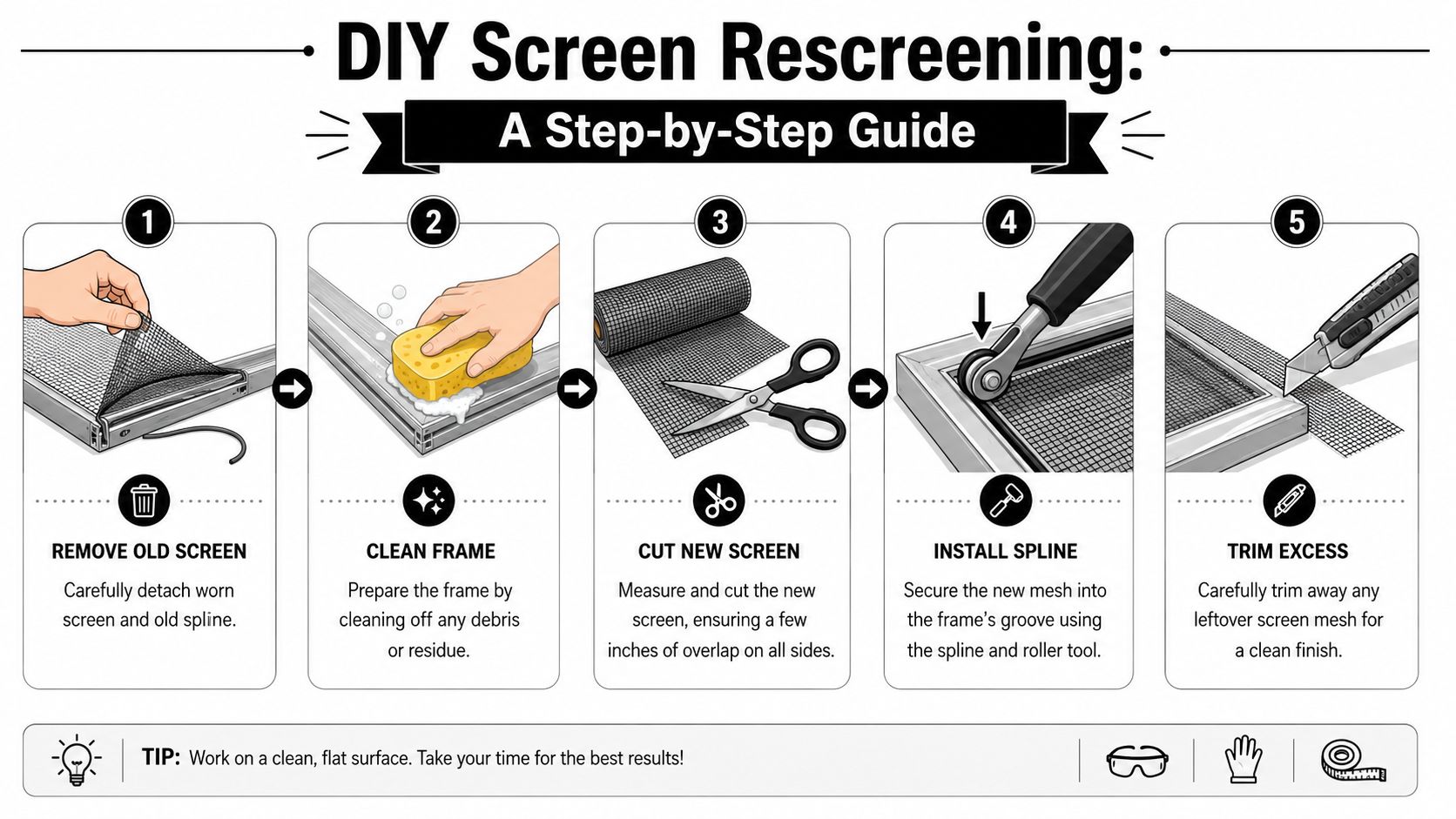 DIY Screen Rescreening:

A Step-by-Step Guide

1

REMOVE OLD SCREEN

Carefully detach worn screen and old spline.

2

CLEAN FRAME

Prepare the frame by cleaning off any debris or residue.

3

CUT NEW SCREEN

Measure and cut the new screen, ensuring a few inches of overlap on all sides.

4

INSTALL SPLINE

Secure the new mesh into the frame's groove using the spline and roller tool.

5

TRIM EXCESS

Carefully trim away any leftover screen mesh for a clean finish.

TIP: Work on a clean, flat surface. Take your time for the best results!